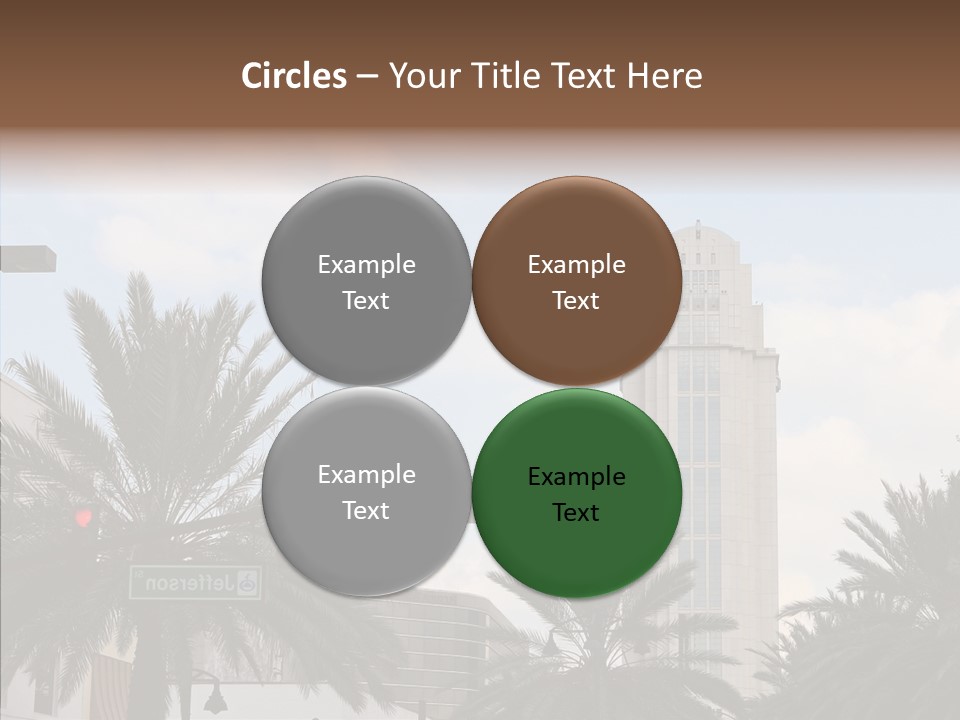 Circles – Your Title Text Here

Example Text

Example Text

Example Text

Example Text

Jefferson